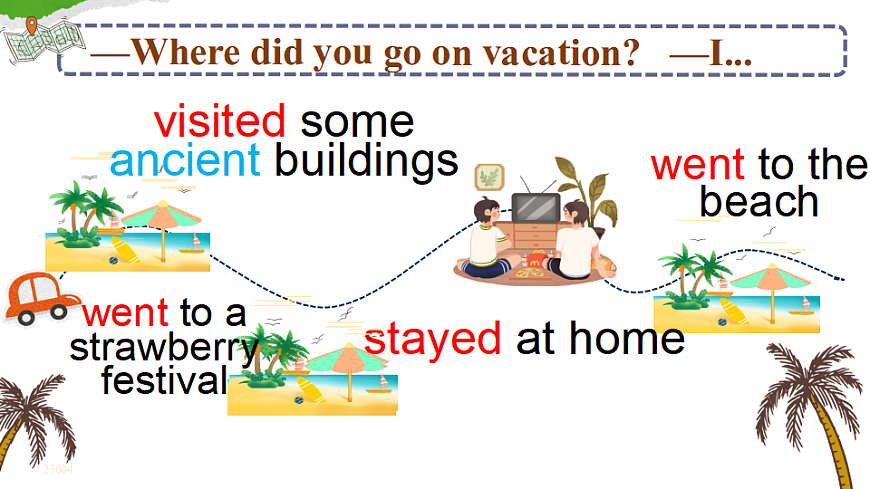 —Where did you go on vacation? —I...

visited some ancient buildings

went to the beach

went to a strawberry festival

stayed at home

23004